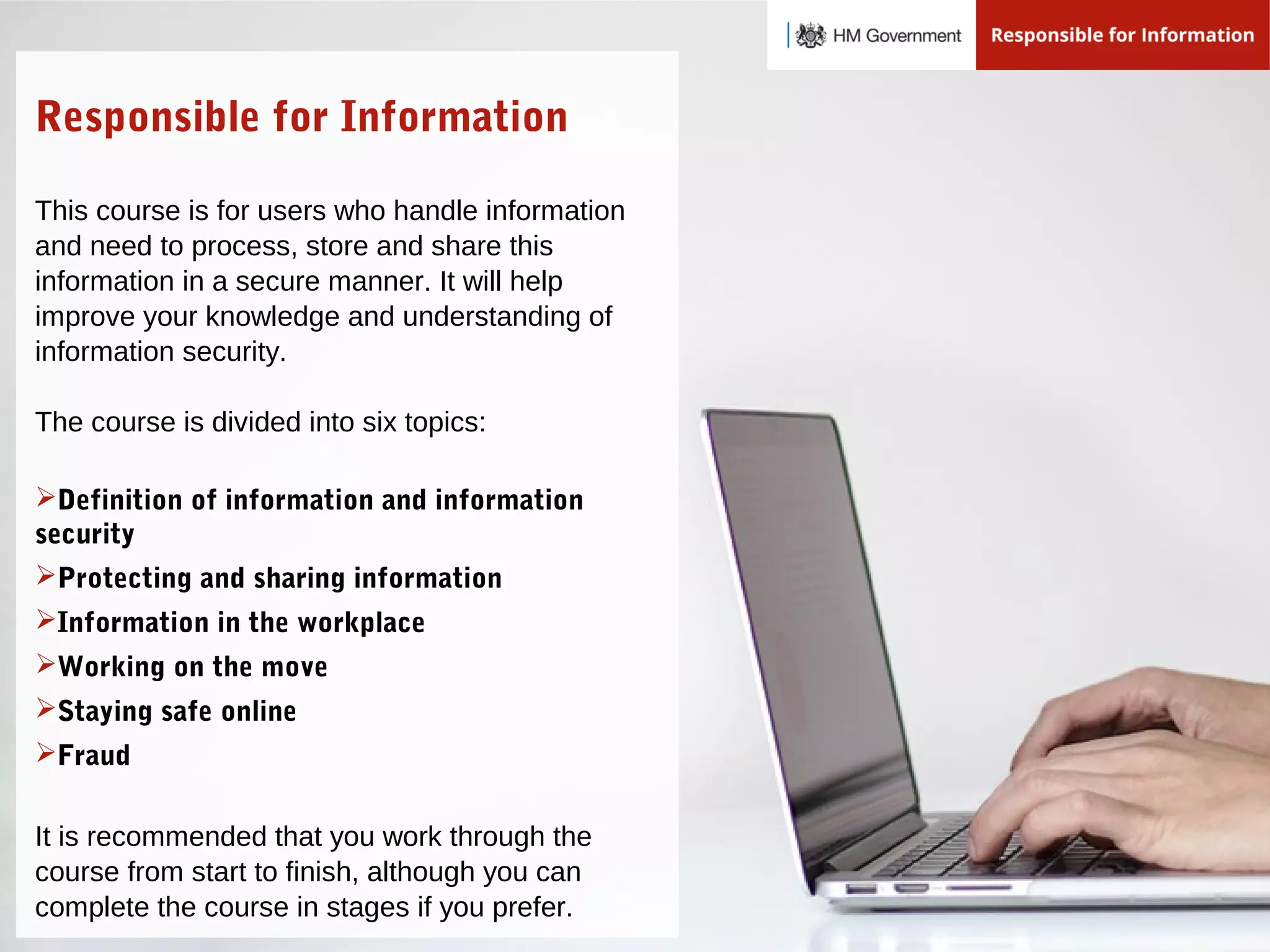 HM Government

Responsible for Information

Responsible for Information

This course is for users who handle information and need to process, store and share this information in a secure manner. It will help improve your knowledge and understanding of information security.

The course is divided into six topics:

➢Definition of information and information security
➢Protecting and sharing information
➢Information in the workplace
➢Working on the move
➢Staying safe online
➢Fraud

It is recommended that you work through the course from start to finish, although you can complete the course in stages if you prefer.